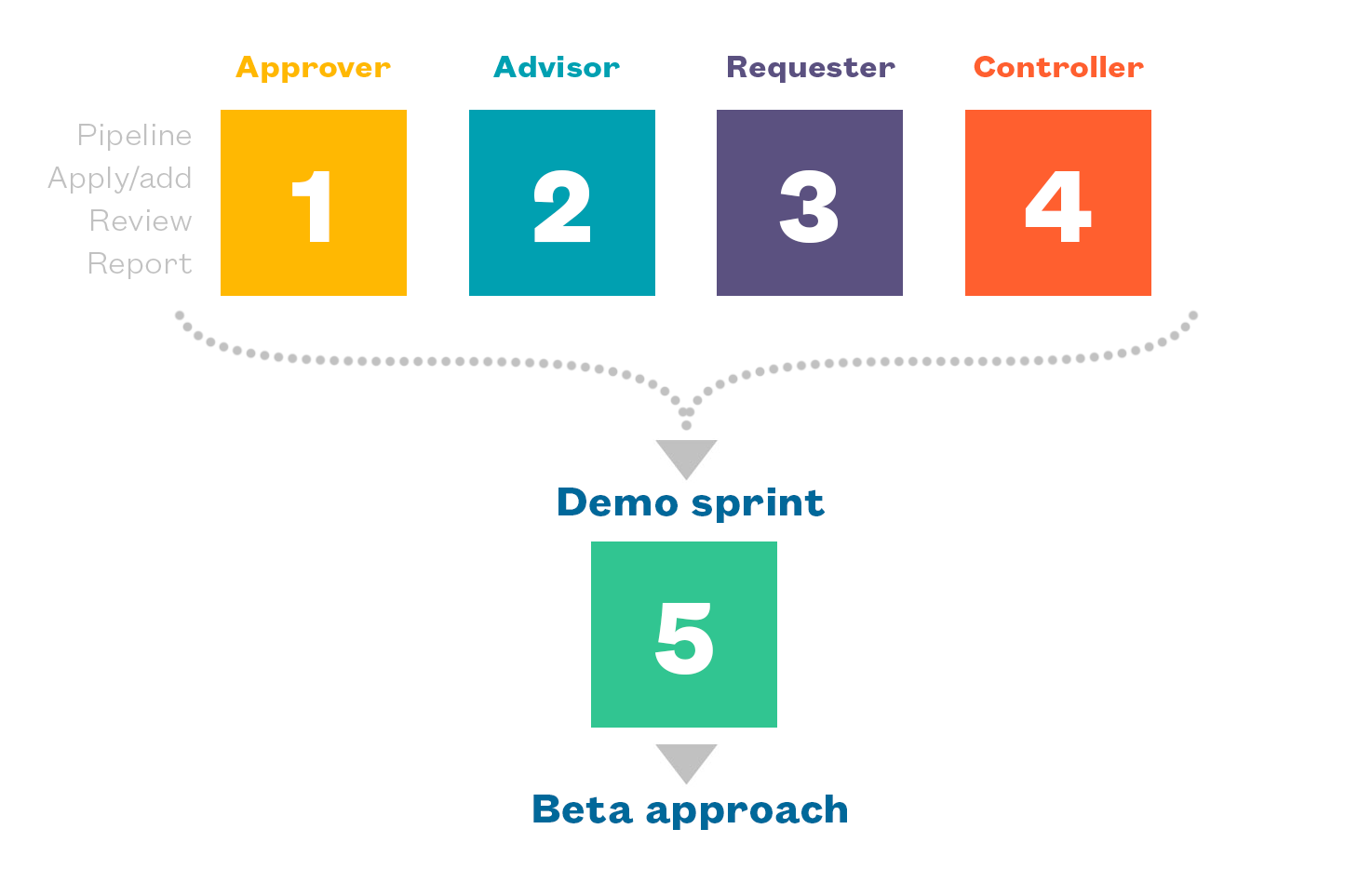 Approver
Advisor
Requester
Controller

Pipeline
Apply/add
Review
Report

1
2
3
4

Demo sprint

5

Beta approach